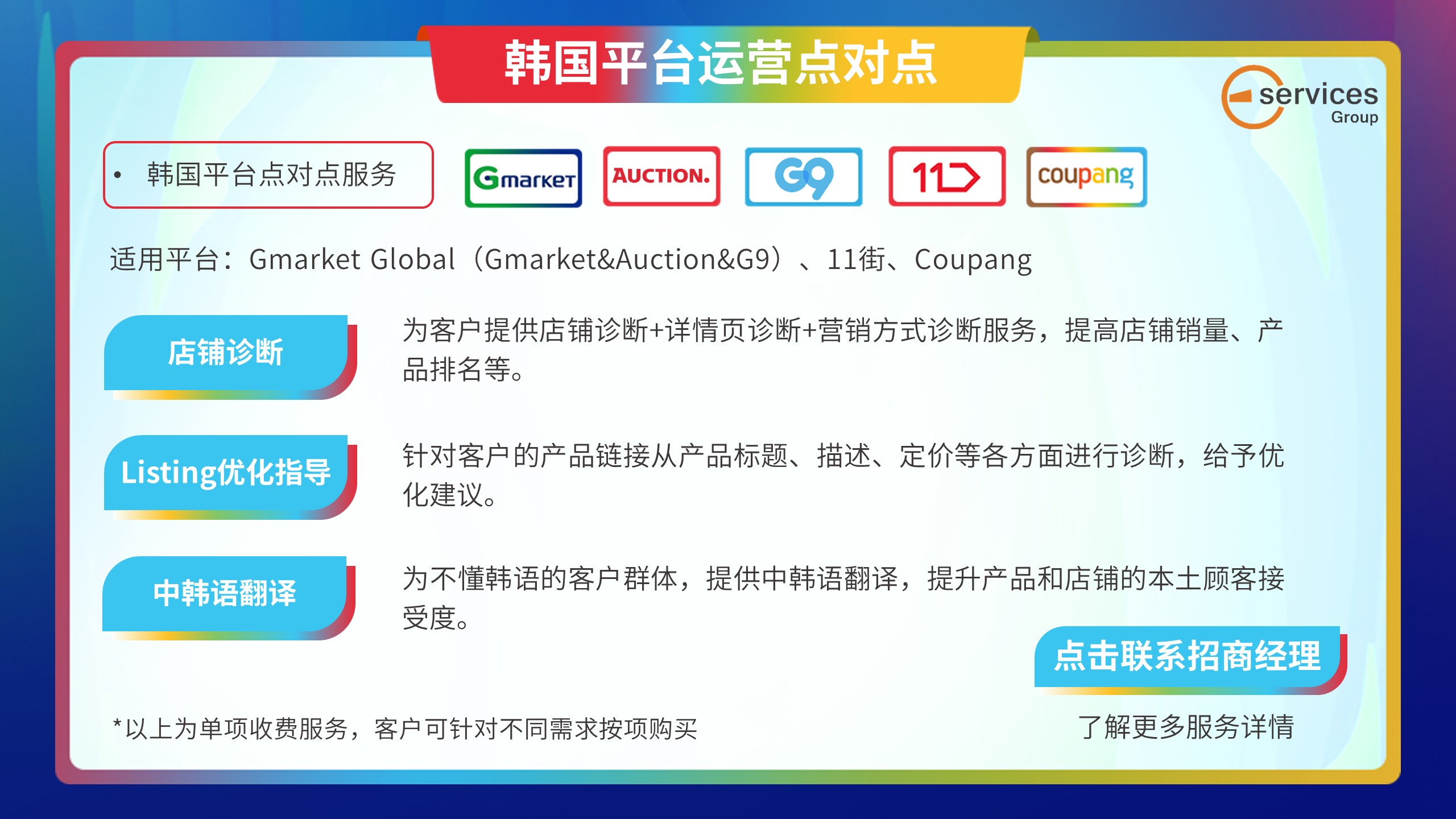 韩国平台运营点对点

services Group

• 韩国平台点对点服务

Gmarket AUCTION. G9 11 coupang

适用平台：Gmarket Global（Gmarket&Auction&G9）、11街、Coupang

店铺诊断

为客户提供店铺诊断+详情页诊断+营销方式诊断服务，提高店铺销量、产品排名等。

Listing优化指导

针对客户的产品链接从产品标题、描述、定价等各方面进行诊断，给予优化建议。

中韩语翻译

为不懂韩语的客户群体，提供中韩语翻译，提升产品和店铺的本土顾客接受度。

点击联系招商经理

了解更多服务详情

*以上为单项收费服务，客户可针对不同需求按项购买